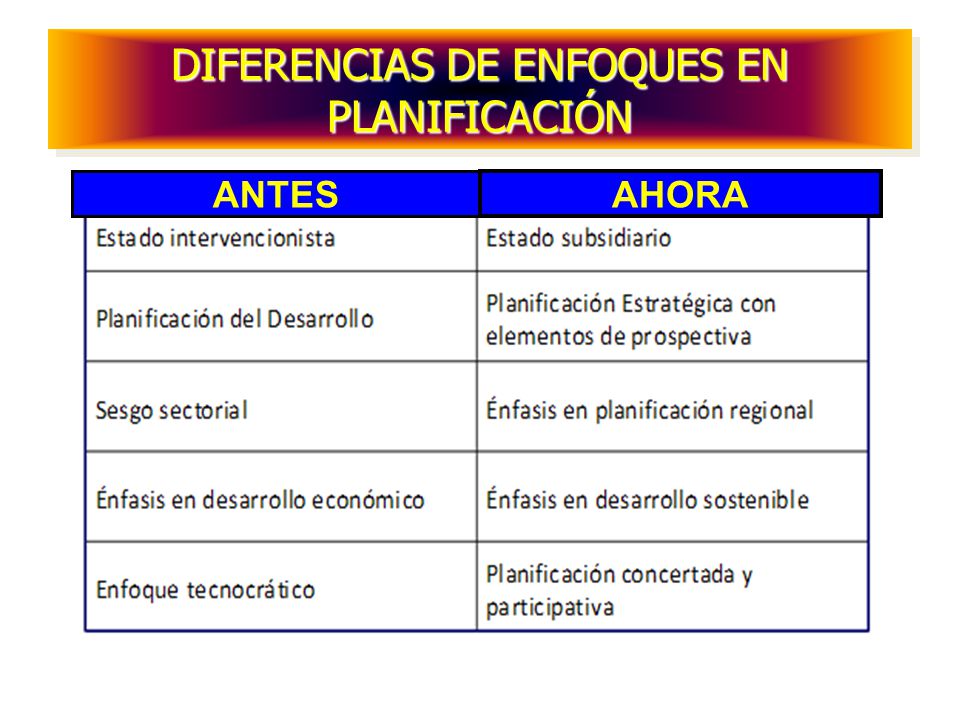 DIFERENCIAS DE ENFOQUES EN PLANIFICACIÓN

| ANTES | AHORA |
|---|---|
| Estado intervencionista | Estado subsidiario |
| Planificación del Desarrollo | Planificación Estratégica con elementos de prospectiva |
| Sesgo sectorial | Énfasis en planificación regional |
| Énfasis en desarrollo económico | Énfasis en desarrollo sostenible |
| Enfoque tecnocrático | Planificación concertada y participativa |